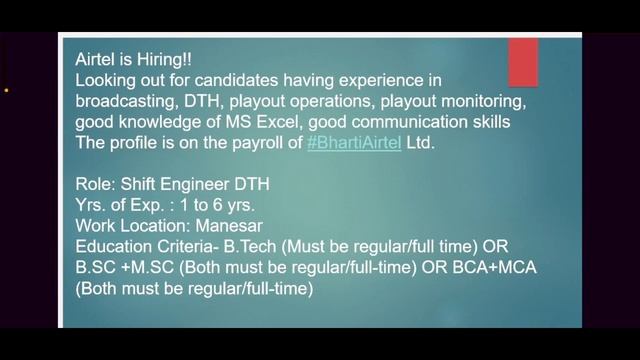 Airtel is Hiring!!
Looking out for candidates having experience in broadcasting, DTH, playout operations, playout monitoring, good knowledge of MS Excel, good communication skills
The profile is on the payroll of #BhartiAirtel Ltd.

Role: Shift Engineer DTH
Yrs. of Exp. : 1 to 6 yrs.
Work Location: Manesar
Education Criteria- B.Tech (Must be regular/full time) OR B.SC +M.SC (Both must be regular/full-time) OR BCA+MCA (Both must be regular/full-time)